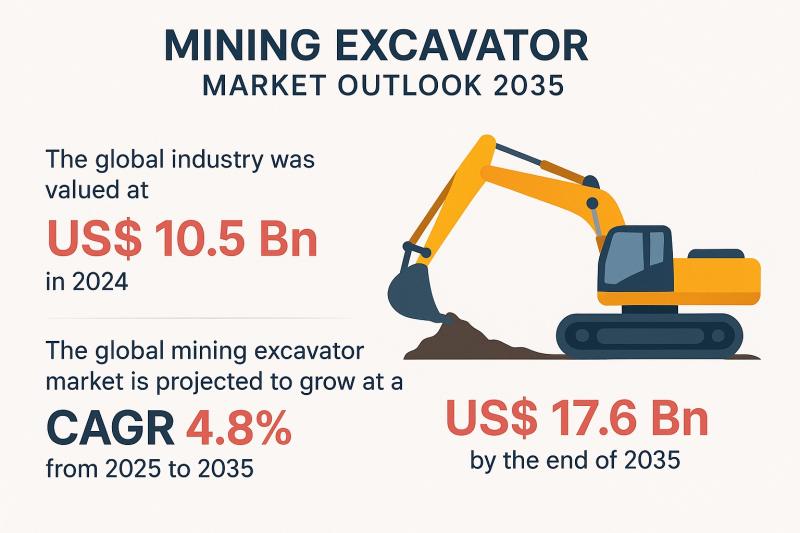 MINING EXCAVATOR
MARKET OUTLOOK 2035

The global industry was valued at
US$ 10.5 Bn
in 2024

The global mining excavator market is projected to grow at a
CAGR 4.8%
from 2025 to 2035

US$ 17.6 Bn
by the end of 2035